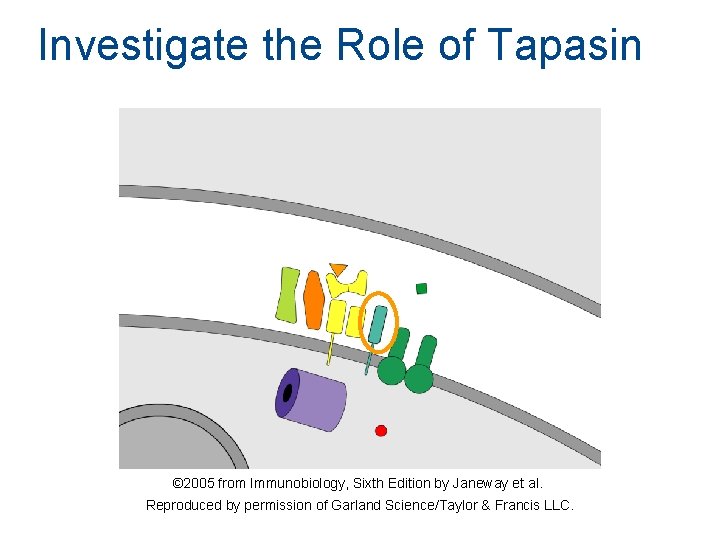 Investigate the Role of Tapasin

©2005 from Immunobiology, Sixth Edition by Janeway et al.
Reproduced by permission of Garland Science/Taylor & Francis LLC.